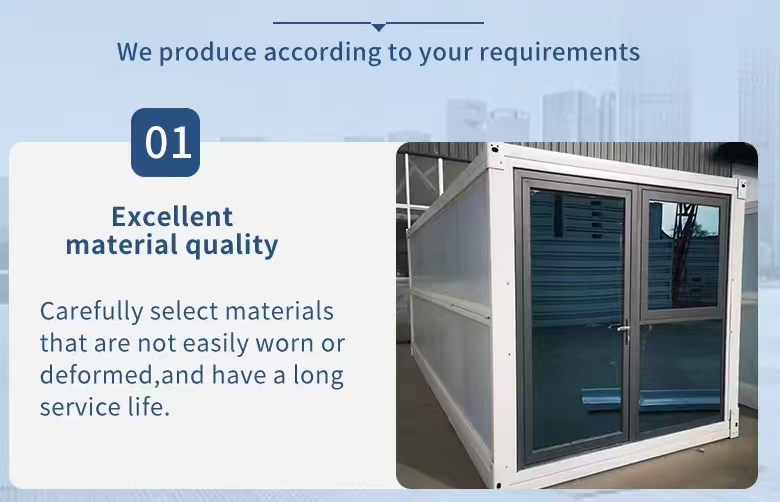 We produce according to your requirements

01

Excellent material quality

Carefully select materials that are not easily worn or deformed,and have a long service life.